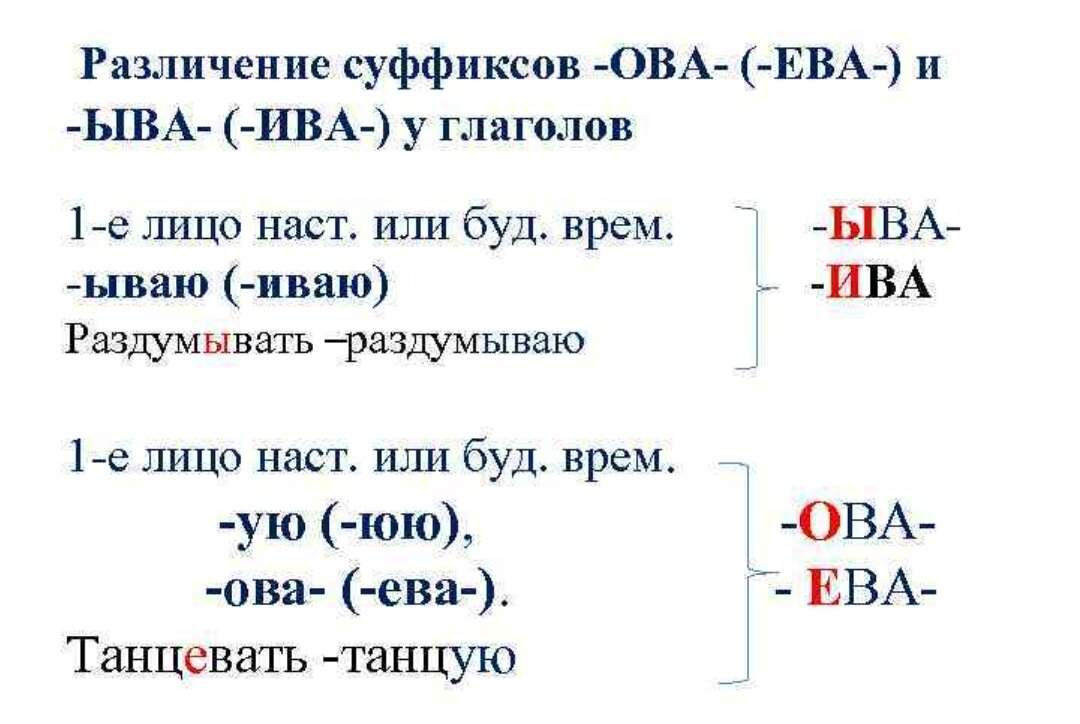 Различение суффиксов -ОВА- (-ЕВА-) и -ЫВА- (-ИВА-) у глаголов

1-е лицо наст. или буд. врем.
-ываю (-иваю)
Раздумывать –раздумываю

-ЫВА-
-ИВА

1-е лицо наст. или буд. врем.
-ую (-юю),
-ова- (-ева-).
Танцевать -танцую

-ОВА-
- ЕВА-